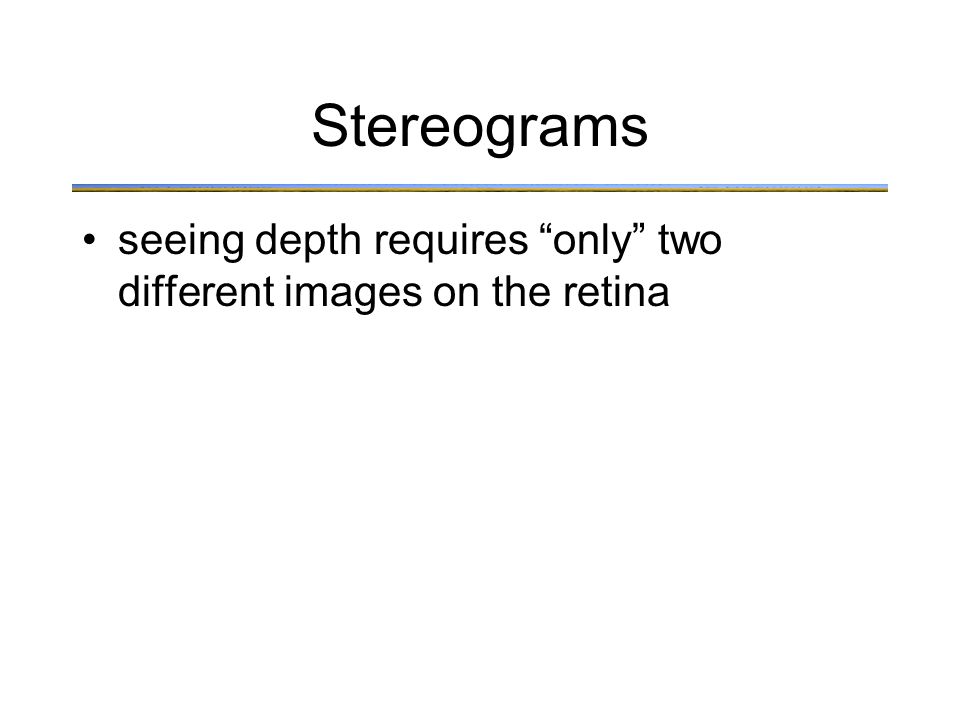 Stereograms

• seeing depth requires “only” two different images on the retina